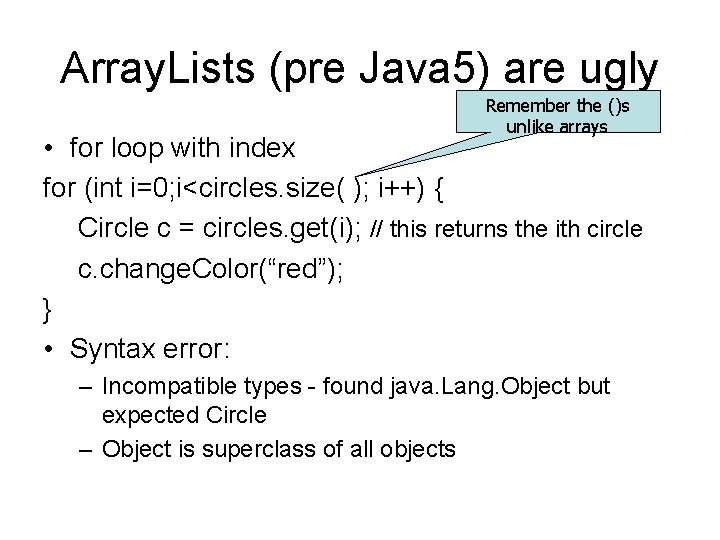 ArrayLists (pre Java5) are ugly

Remember the ()s unlike arrays

• for loop with index

for (int i=0;i<circles.size( ); i++) {

Circle c = circles.get(i); // this returns the ith circle

c.changeColor(“red”);

}

• Syntax error:

– Incompatible types - found java.Lang.Object but expected Circle

– Object is superclass of all objects